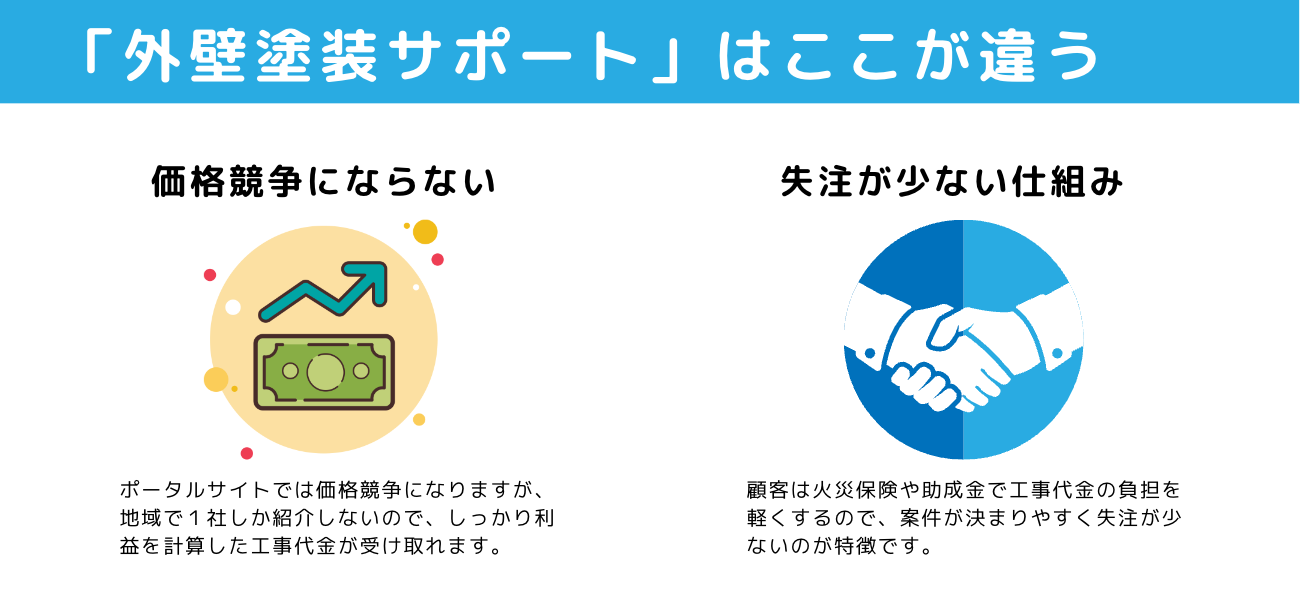 「外壁塗装サポート」はここが違う

価格競争にならない

ポータルサイトでは価格競争になりますが、地域で１社しか紹介しないので、しっかり利益を計算した工事代金が受け取れます。

失注が少ない仕組み

顧客は火災保険や助成金で工事代金の負担を軽くするので、案件が決まりやすく失注が少ないのが特徴です。